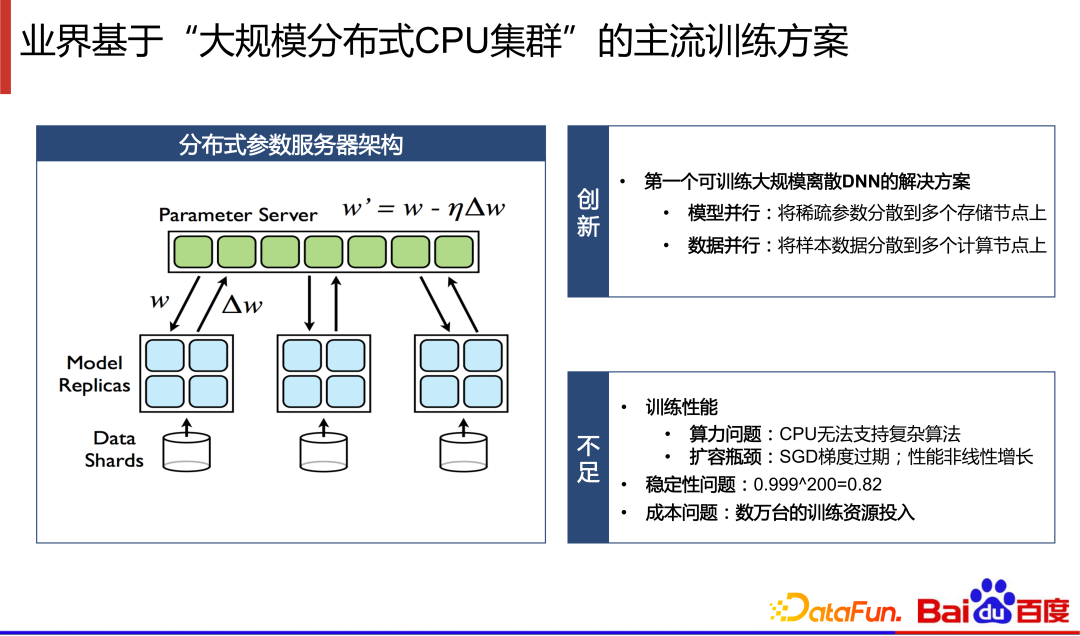 业界基于“大规模分布式CPU集群”的主流训练方案

分布式参数服务器架构

Parameter Server $w' = w - \eta\Delta w$

$w$ $\Delta w$

Model Replicas

Data Shards

创新

• 第一个可训练大规模离散DNN的解决方案
  • 模型并行：将稀疏参数分散到多个存储节点上
  • 数据并行：将样本数据分散到多个计算节点上

不足

• 训练性能
  • 算力问题：CPU无法支持复杂算法
  • 扩容瓶颈：SGD梯度过期；性能非线性增长
• 稳定性问题：0.999^200=0.82
• 成本问题：数万台的训练资源投入

DataFun. Baidu百度